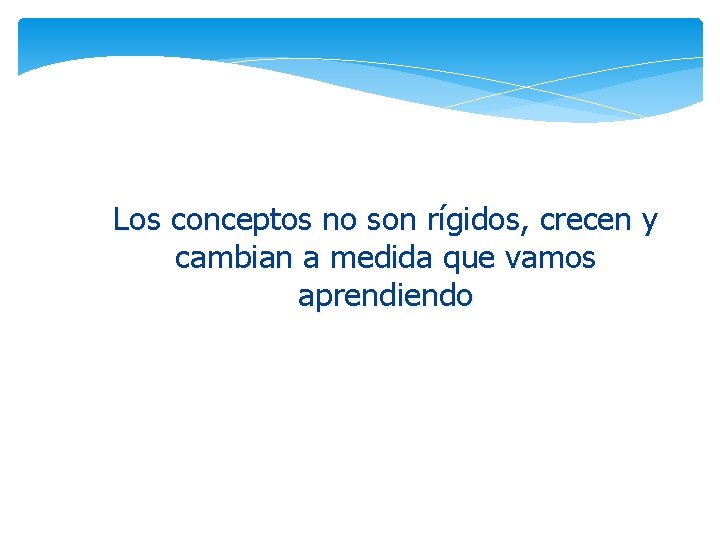 Los conceptos no son rígidos, crecen y cambian a medida que vamos aprendiendo